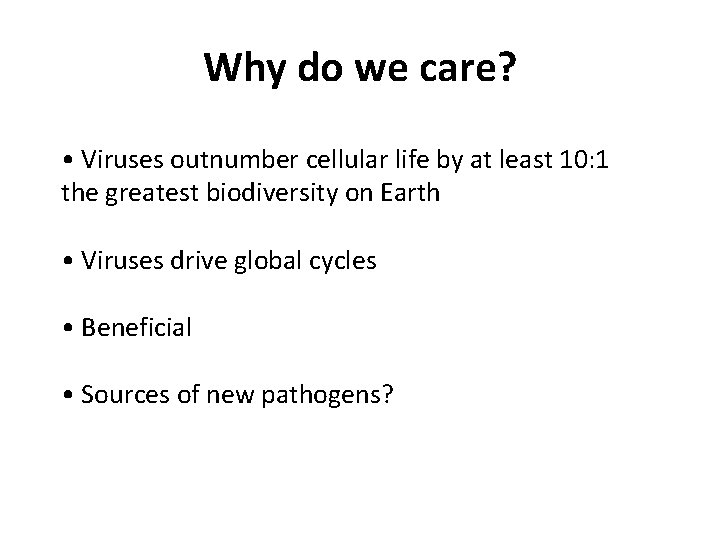 Why do we care?

• Viruses outnumber cellular life by at least 10:1 the greatest biodiversity on Earth

• Viruses drive global cycles

• Beneficial

• Sources of new pathogens?